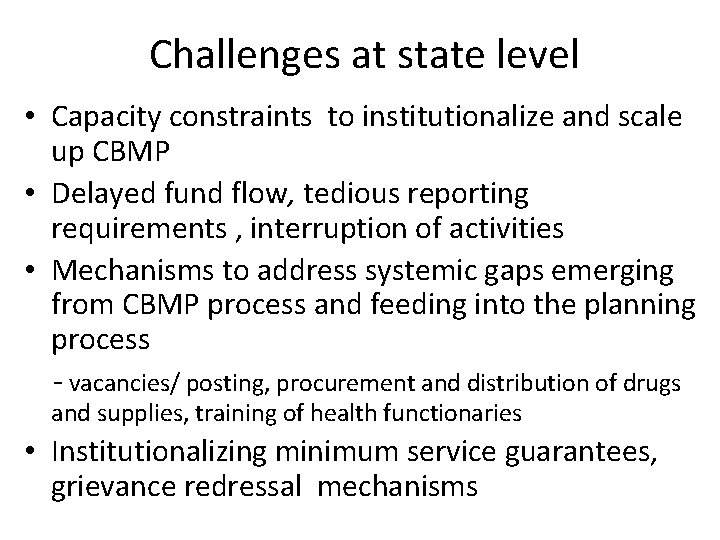 Challenges at state level

• Capacity constraints to institutionalize and scale up CBMP

• Delayed fund flow, tedious reporting requirements , interruption of activities

• Mechanisms to address systemic gaps emerging from CBMP process and feeding into the planning process

- vacancies/ posting, procurement and distribution of drugs and supplies, training of health functionaries

• Institutionalizing minimum service guarantees, grievance redressal mechanisms